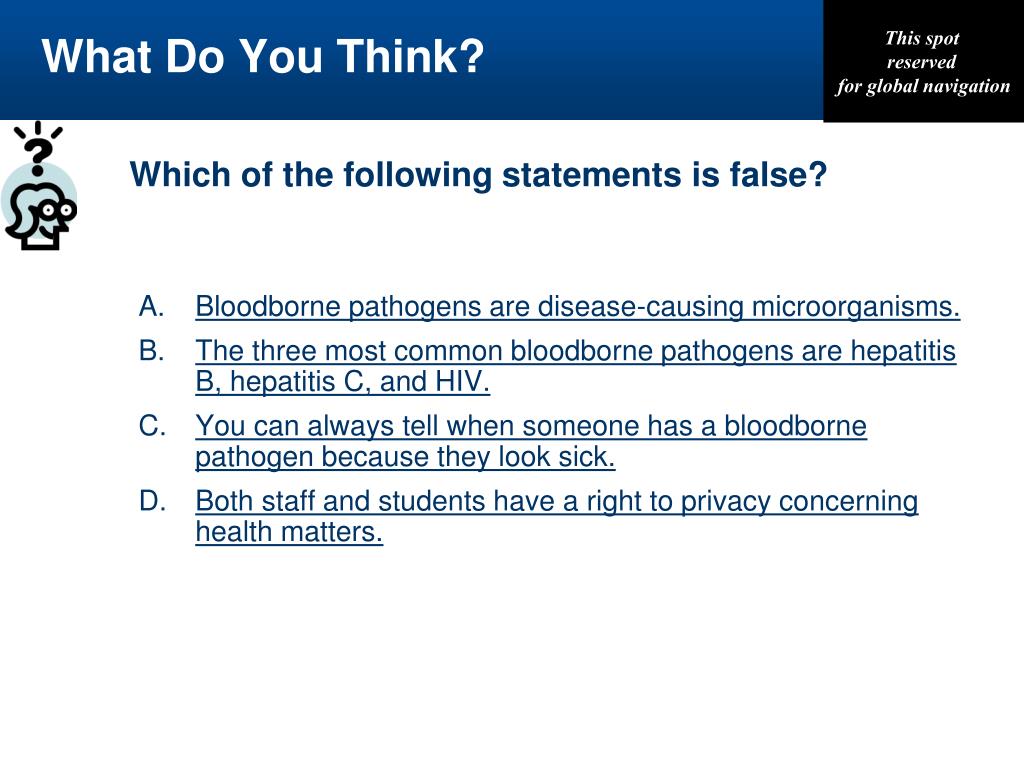 What Do You Think?

This spot
reserved
for global navigation

Which of the following statements is false?

A. Bloodborne pathogens are disease-causing microorganisms.
B. The three most common bloodborne pathogens are hepatitis B, hepatitis C, and HIV.
C. You can always tell when someone has a bloodborne pathogen because they look sick.
D. Both staff and students have a right to privacy concerning health matters.